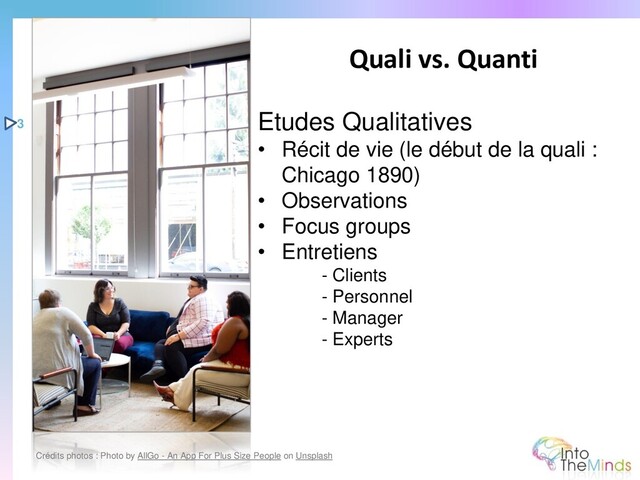 3

Quali vs. Quanti

Etudes Qualitatives
• Récit de vie (le début de la quali : Chicago 1890)
• Observations
• Focus groups
• Entretiens
- Clients
- Personnel
- Manager
- Experts

Crédits photos : Photo by AllGo - An App For Plus Size People on Unsplash

Into TheMinds